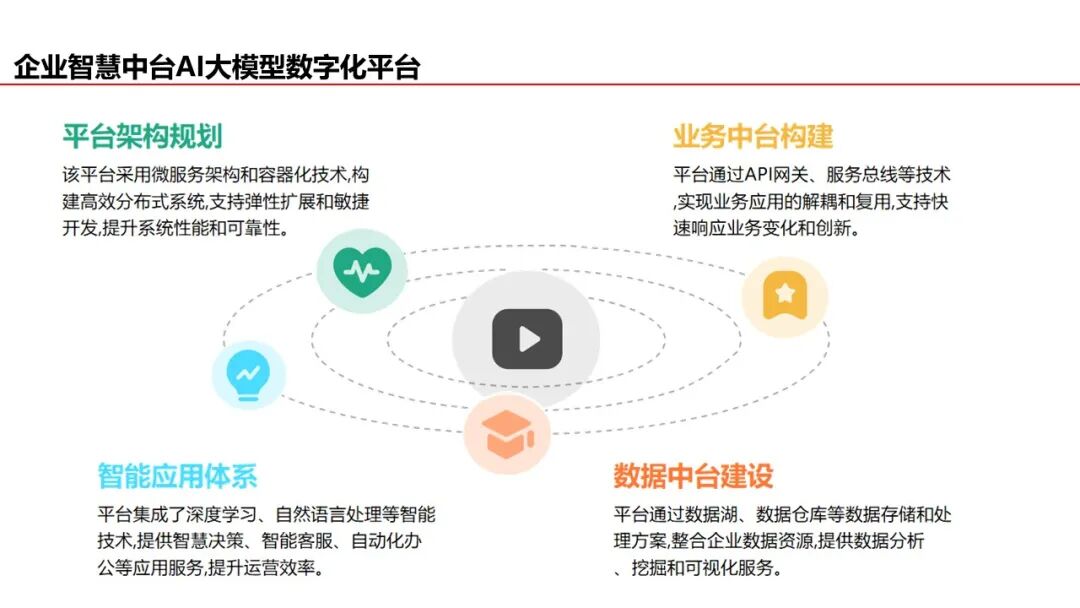 企业智慧中台AI大模型数字化平台

平台架构规划

该平台采用微服务架构和容器化技术,构建高效分布式系统,支持弹性扩展和敏捷开发,提升系统性能和可靠性。

业务中台构建

平台通过API网关、服务总线等技术,实现业务应用的解耦和复用,支持快速响应业务变化和创新。

智能应用体系

平台集成了深度学习、自然语言处理等智能技术,提供智慧决策、智能客服、自动化办公等应用服务,提升运营效率。

数据中台建设

平台通过数据湖、数据仓库等数据存储和处理方案,整合企业数据资源,提供数据分析、挖掘和可视化服务。